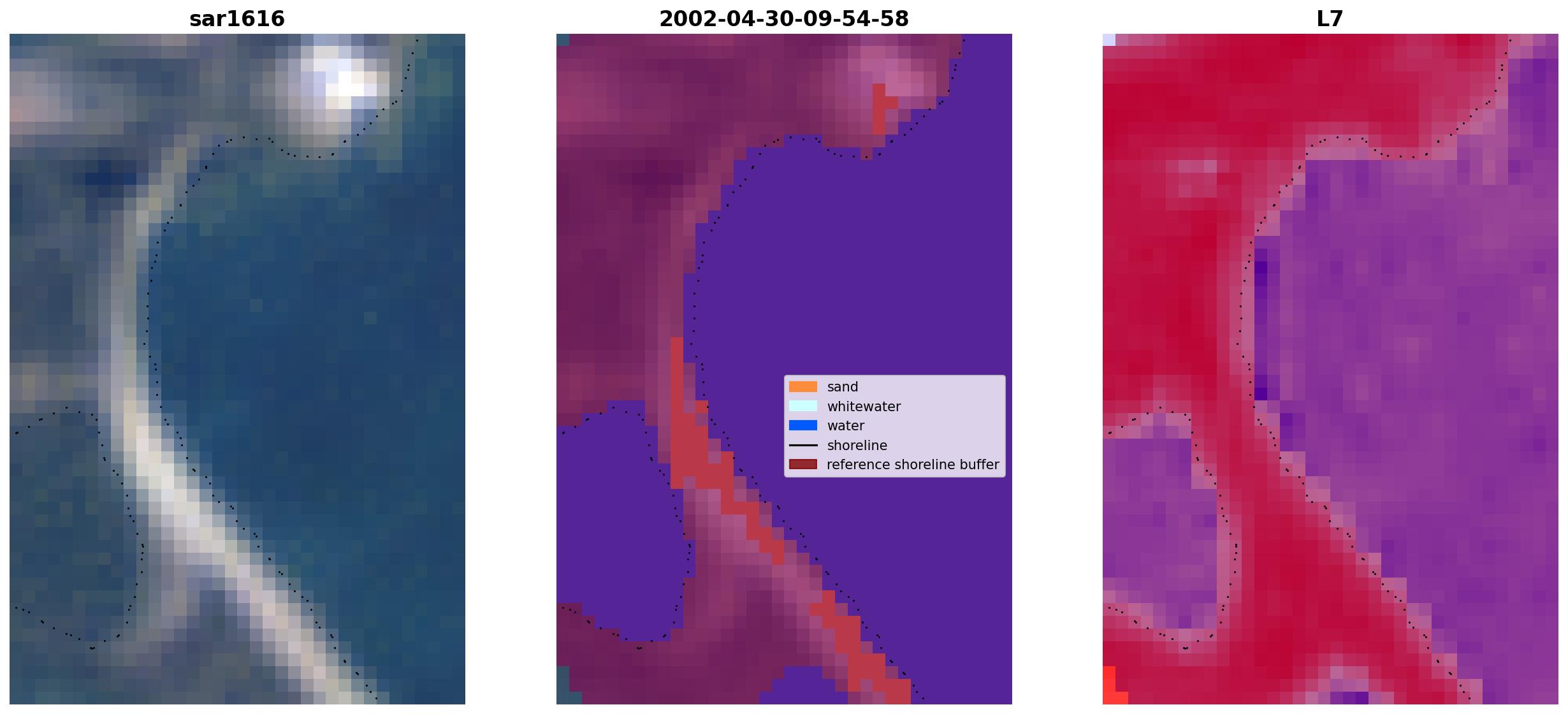 sar1616

2002-04-30-09-54-58

sand
whitewater
water
shoreline
reference shoreline buffer

L7